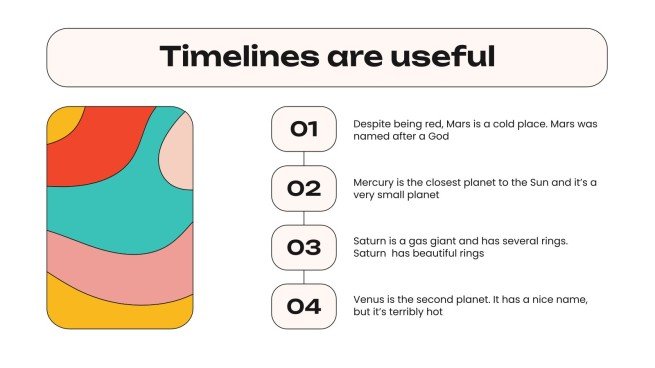 Timelines are useful

01

Despite being red, Mars is a cold place. Mars was named after a God

02

Mercury is the closest planet to the Sun and it's a very small planet

03

Saturn is a gas giant and has several rings. Saturn has beautiful rings

04

Venus is the second planet. It has a nice name, but it's terribly hot